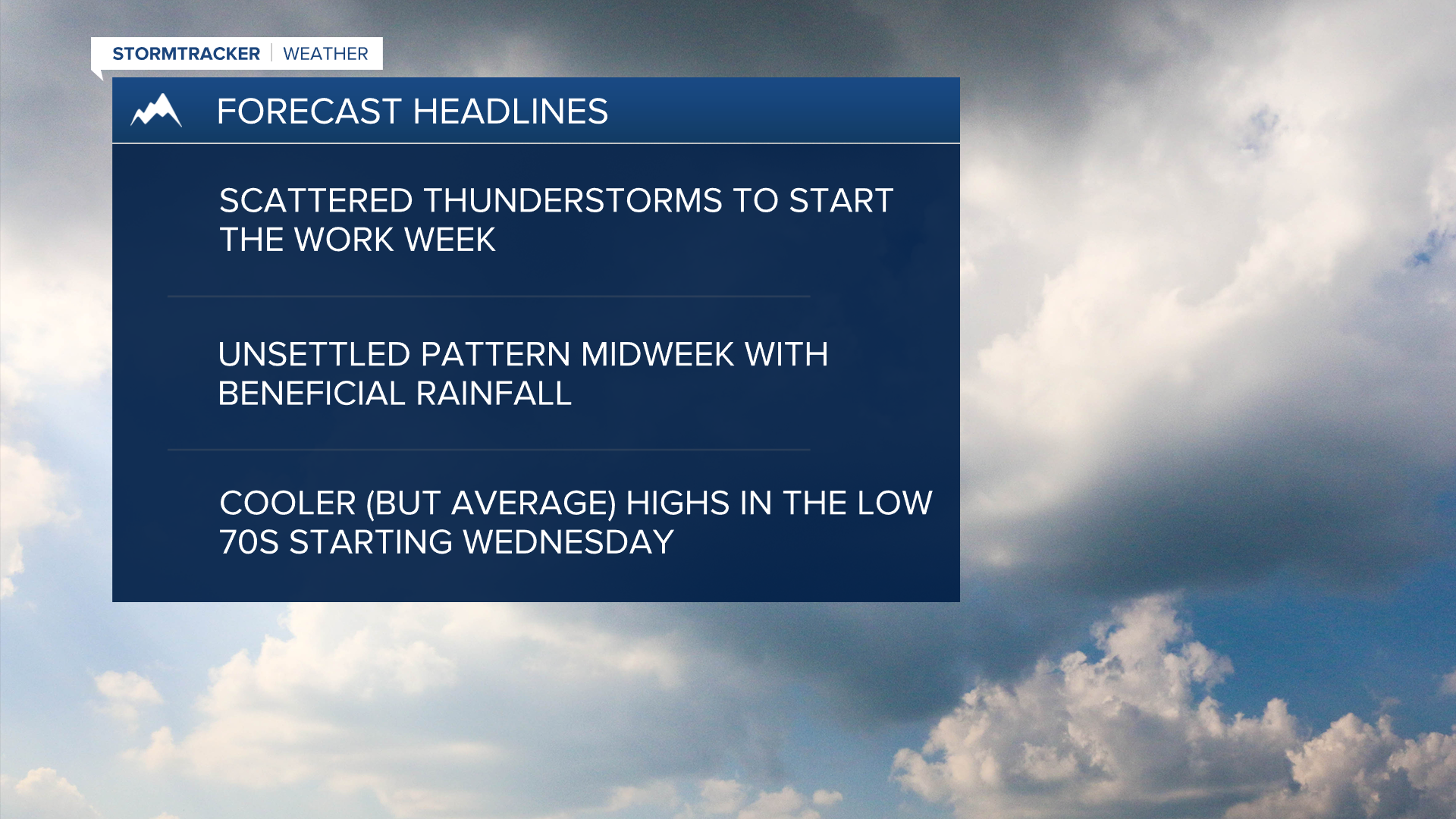 STORMTRACKER | WEATHER

FORECAST HEADLINES

SCATTERED THUNDERSTORMS TO START THE WORK WEEK

UNSETTLED PATTERN MIDWEEK WITH BENEFICIAL RAINFALL

COOLER (BUT AVERAGE) HIGHS IN THE LOW 70S STARTING WEDNESDAY